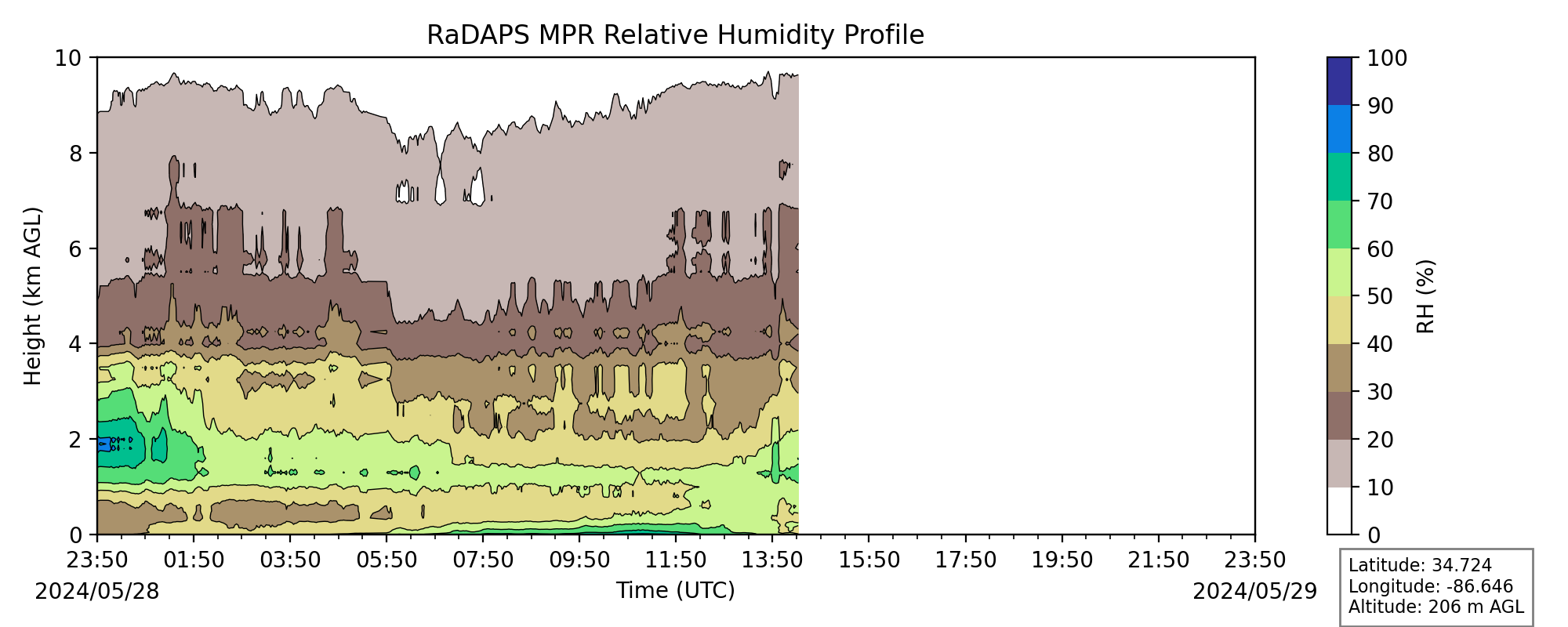 RaDAPS MPR Relative Humidity Profile

Height (km AGL)

10
8
6
4
2
0

23:50
01:50
03:50
05:50
07:50
09:50
11:50
13:50
15:50
17:50
19:50
21:50
23:50

2024/05/28

Time (UTC)

2024/05/29

100
90
80
70
60
50
40
30
20
10
0

RH (%)

Latitude: 34.724
Longitude: -86.646
Altitude: 206 m AGL